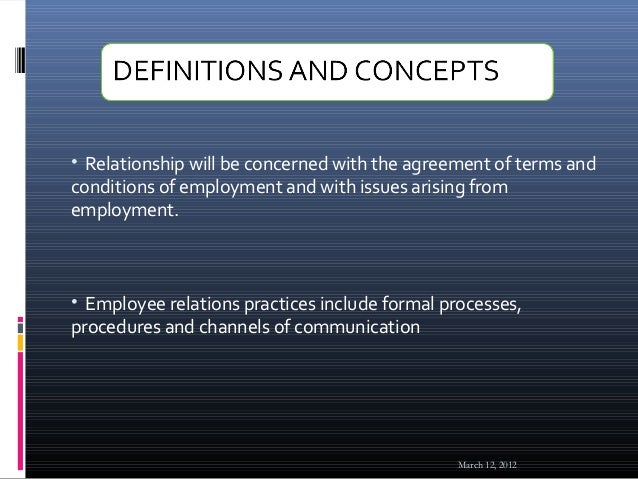 DEFINITIONS AND CONCEPTS

• Relationship will be concerned with the agreement of terms and conditions of employment and with issues arising from employment.

• Employee relations practices include formal processes, procedures and channels of communication

March 12, 2012